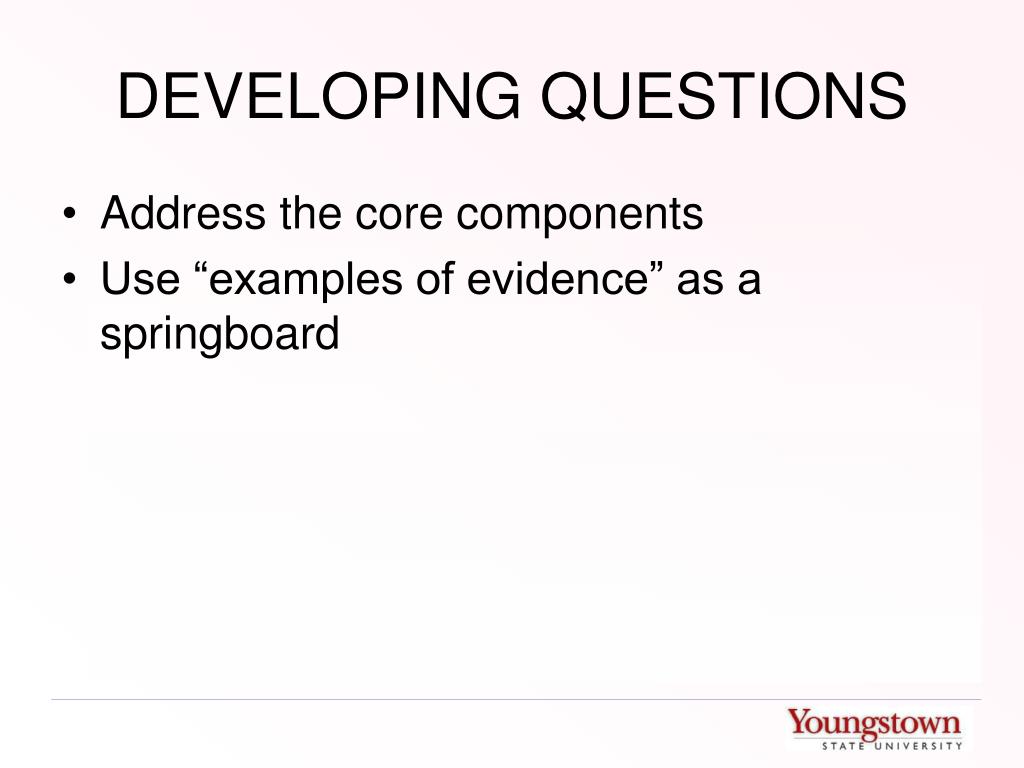 DEVELOPING QUESTIONS

• Address the core components
• Use “examples of evidence” as a springboard

Youngstown
STATE UNIVERSITY